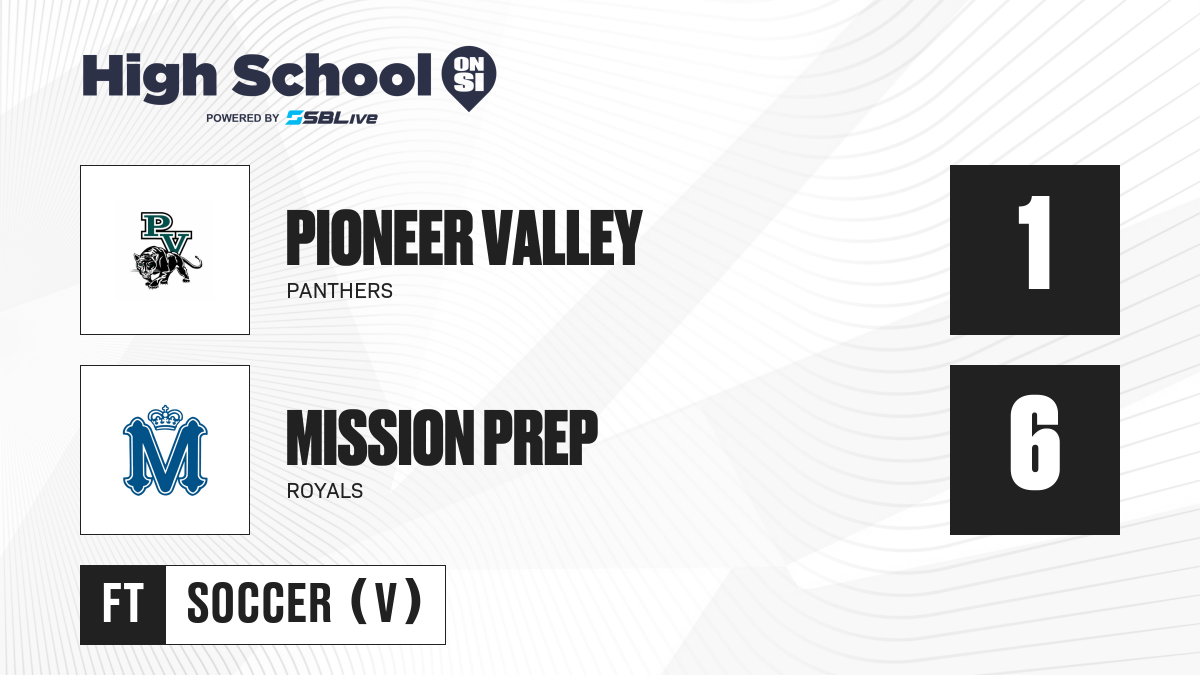 High School ON SI
POWERED BY SBLive

PV

PIONEER VALLEY
PANTHERS

1

M

MISSION PREP
ROYALS

6

FT SOCCER (V)